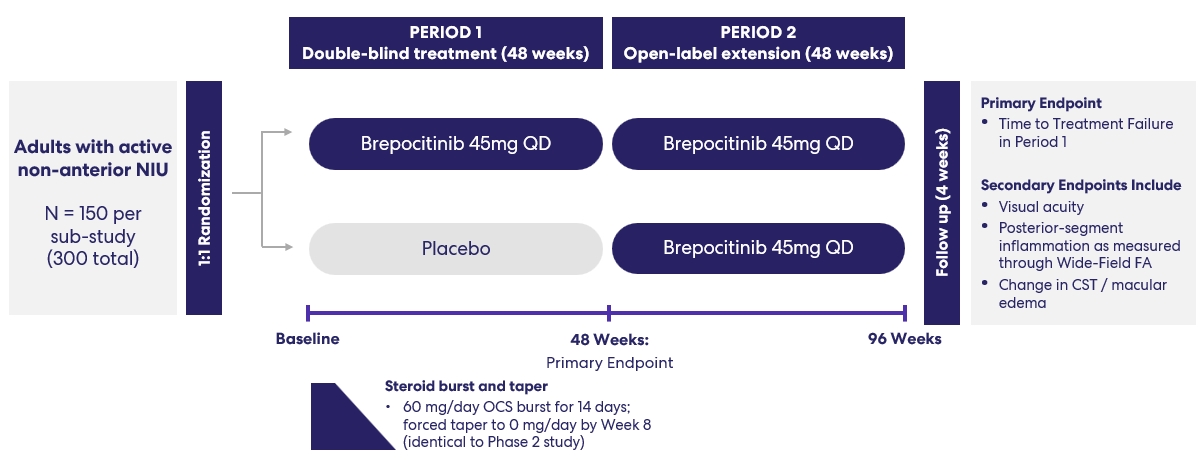 PERIOD 1
Double-blind treatment (48 weeks)

PERIOD 2
Open-label extension (48 weeks)

Adults with active non-anterior NIU

N = 150 per sub-study (300 total)

1:1 Randomization

Brepocitinib 45mg QD

Brepocitinib 45mg QD

Placebo

Brepocitinib 45mg QD

Follow up (4 weeks)

Primary Endpoint
• Time to Treatment Failure in Period 1

Secondary Endpoints Include
• Visual acuity
• Posterior-segment inflammation as measured through Wide-Field FA
• Change in CST / macular edema

Baseline

48 Weeks:
Primary Endpoint

96 Weeks

Steroid burst and taper
• 60 mg/day OCS burst for 14 days; forced taper to 0 mg/day by Week 8 (identical to Phase 2 study)